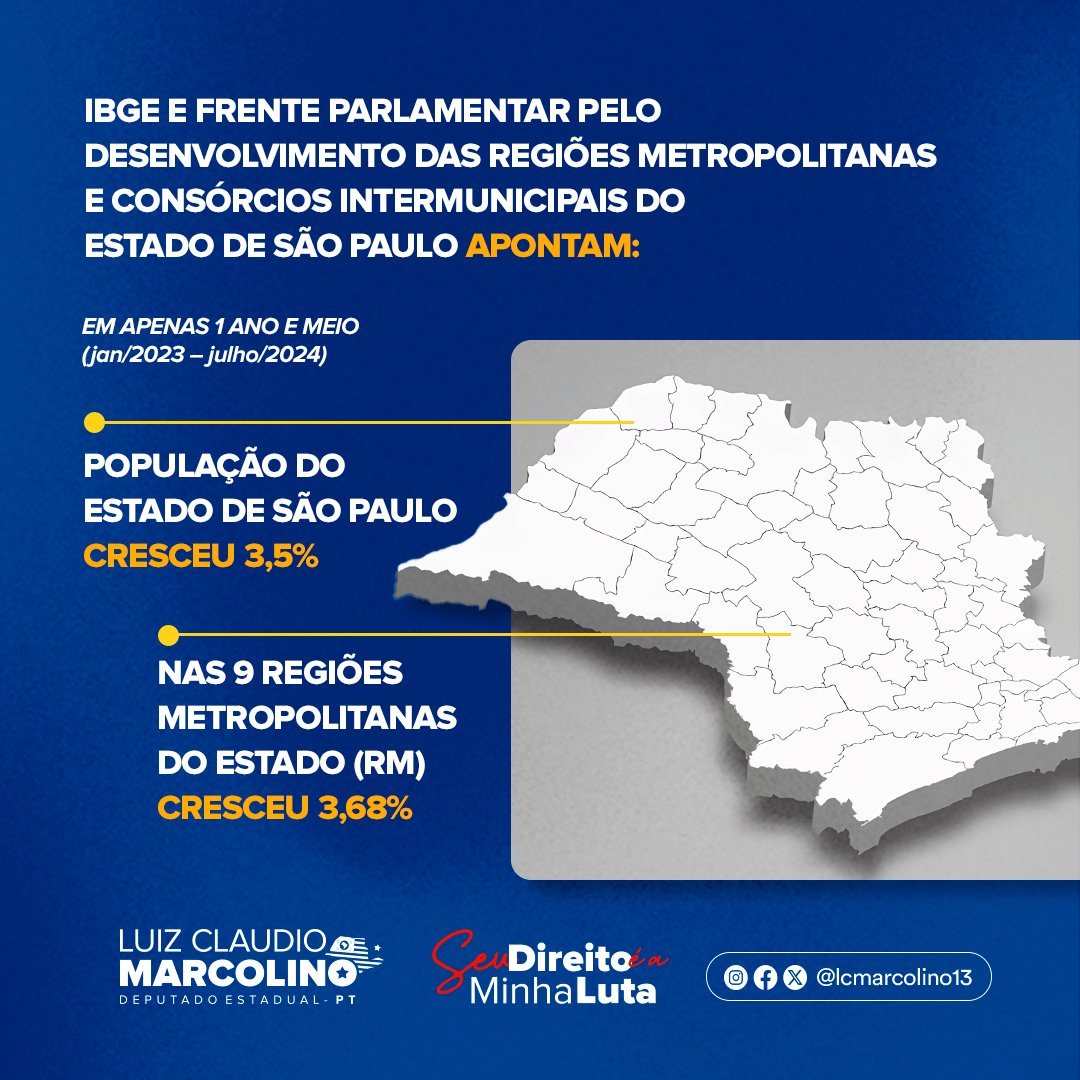 IBGE E FRENTE PARLAMENTAR PELO DESENVOLVIMENTO DAS REGIÕES METROPOLITANAS E CONSÓRCIOS INTERMUNICIPAIS DO ESTADO DE SÃO PAULO APONTAM:

EM APENAS 1 ANO E MEIO (jan/2023 – julho/2024)

POPULAÇÃO DO ESTADO DE SÃO PAULO CRESCEU 3,5%

NAS 9 REGIÕES METROPOLITANAS DO ESTADO (RM) CRESCEU 3,68%

LUIZ CLAUDIO MARCOLINO
DEPUTADO ESTADUAL - PT

Seu Direito é a Minha Luta

@lcmarcolino13